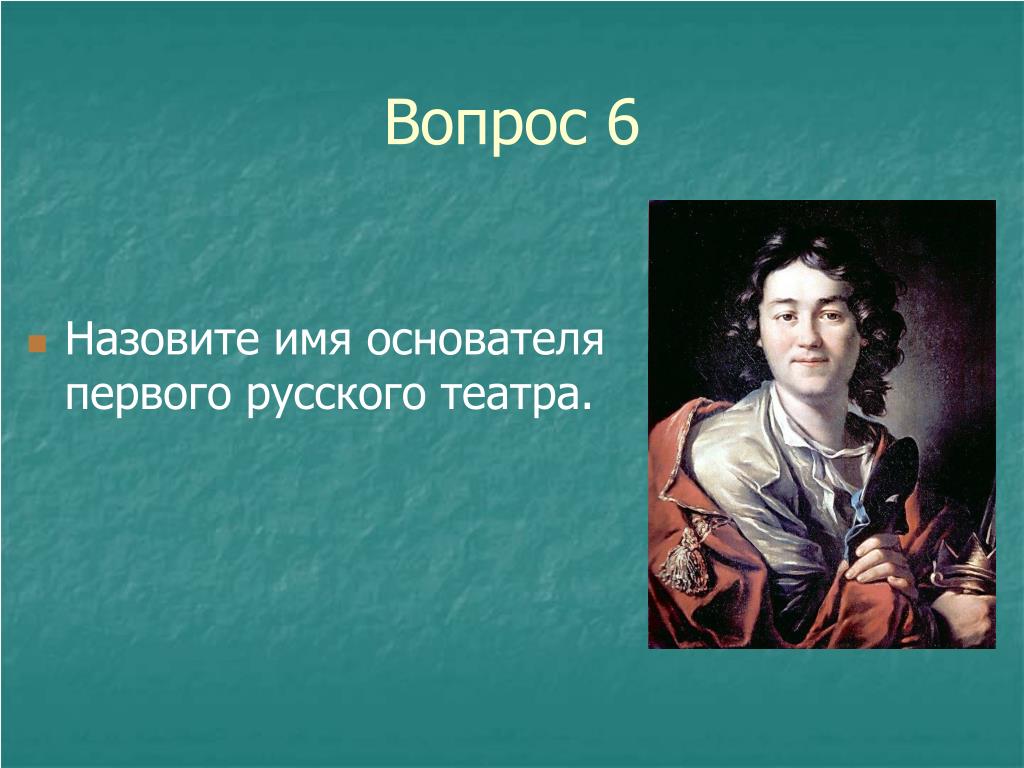 Вопрос 6

Назовите имя основателя первого русского театра.